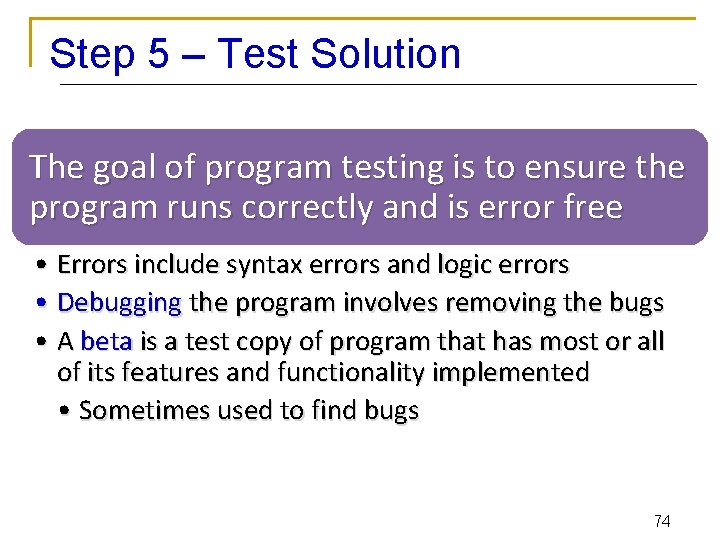 Step 5 – Test Solution

The goal of program testing is to ensure the program runs correctly and is error free

• Errors include syntax errors and logic errors
• Debugging the program involves removing the bugs
• A beta is a test copy of program that has most or all of its features and functionality implemented
  • Sometimes used to find bugs

74